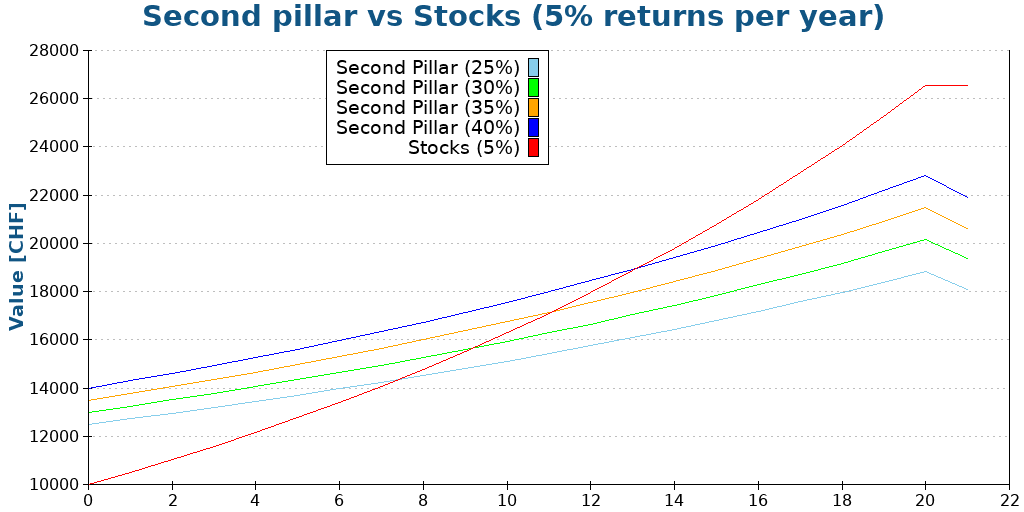 Second pillar vs Stocks (5% returns per year)

Second Pillar (25%)
Second Pillar (30%)
Second Pillar (35%)
Second Pillar (40%)
Stocks (5%)

Value [CHF]

28000
26000
24000
22000
20000
18000
16000
14000
12000
10000

0
2
4
6
8
10
12
14
16
18
20
22